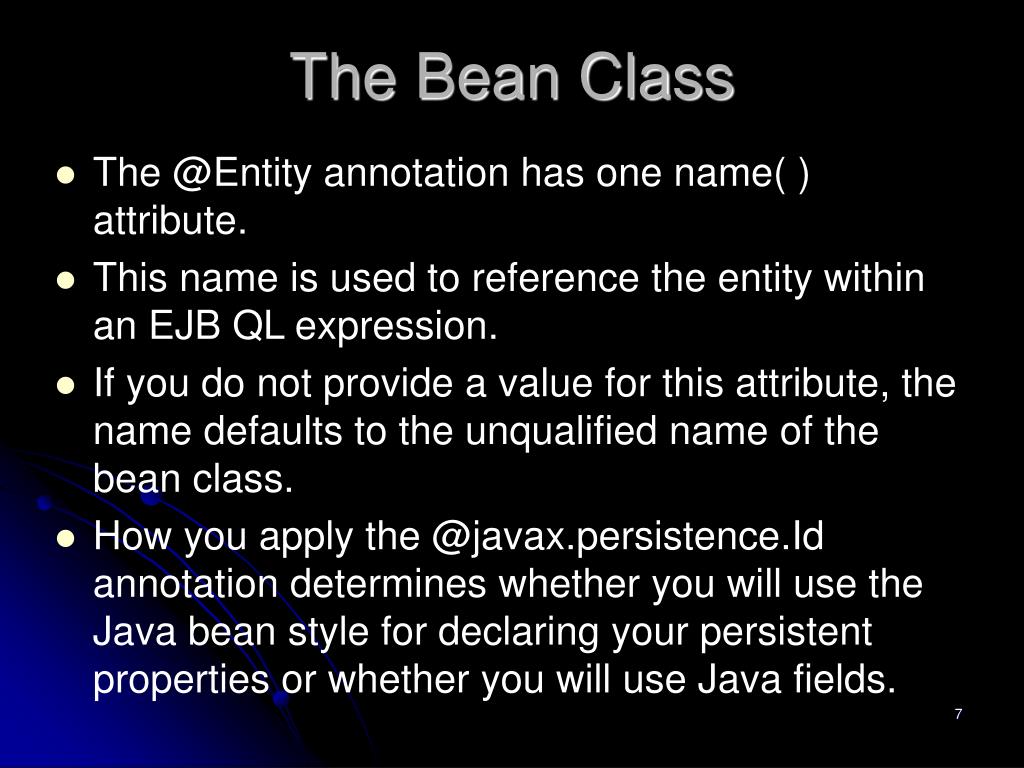 The Bean Class

- The @Entity annotation has one name( ) attribute.
- This name is used to reference the entity within an EJB QL expression.
- If you do not provide a value for this attribute, the name defaults to the unqualified name of the bean class.
- How you apply the @javax.persistence.Id annotation determines whether you will use the Java bean style for declaring your persistent properties or whether you will use Java fields.

7